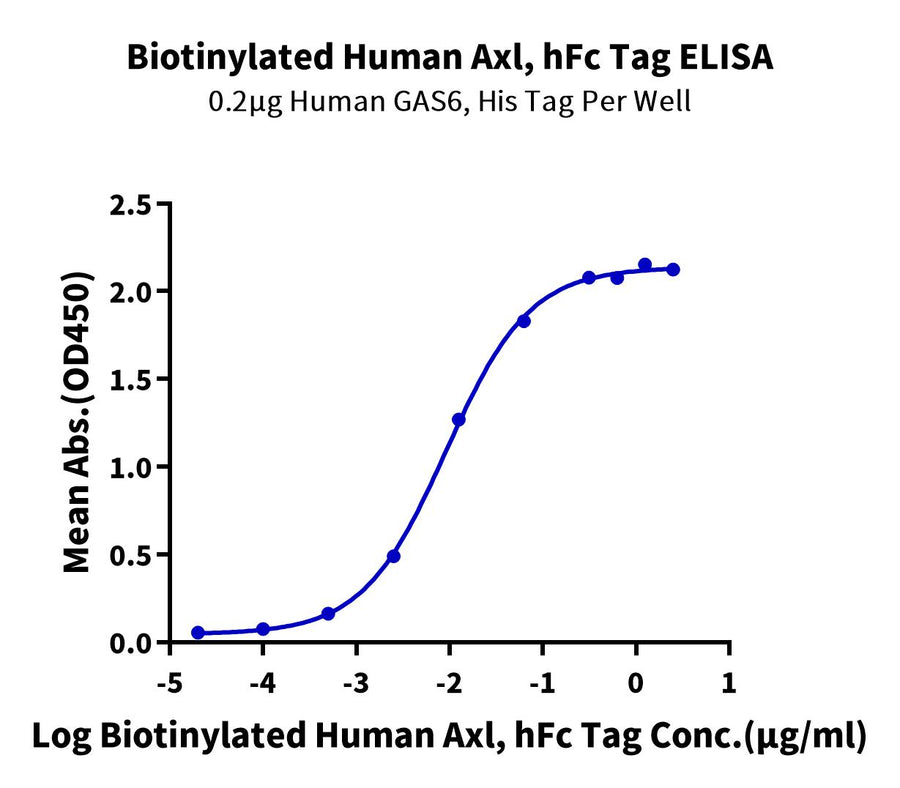 Biotinylated Human Axl, hFc Tag ELISA
0.2μg Human GAS6, His Tag Per Well

Mean Abs.(OD450)

2.5
2.0
1.5
1.0
0.5
0.0

-5
-4
-3
-2
-1
0
1

Log Biotinylated Human Axl, hFc Tag Conc.(μg/ml)